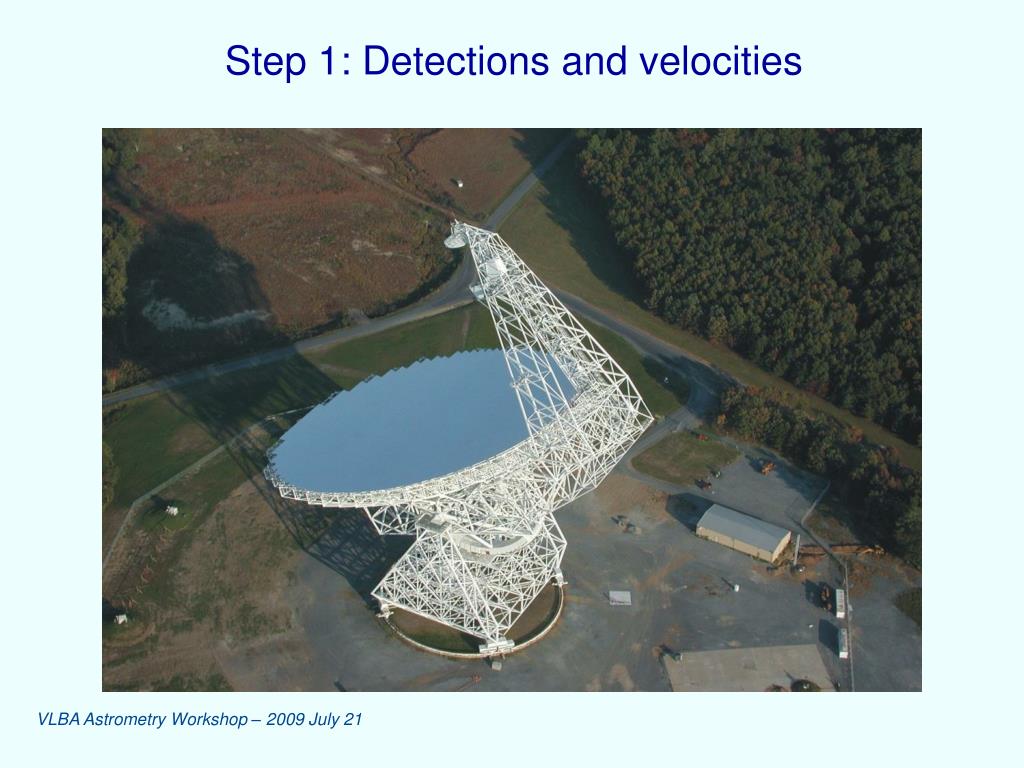 Step 1: Detections and velocities

VLBA Astrometry Workshop – 2009 July 21